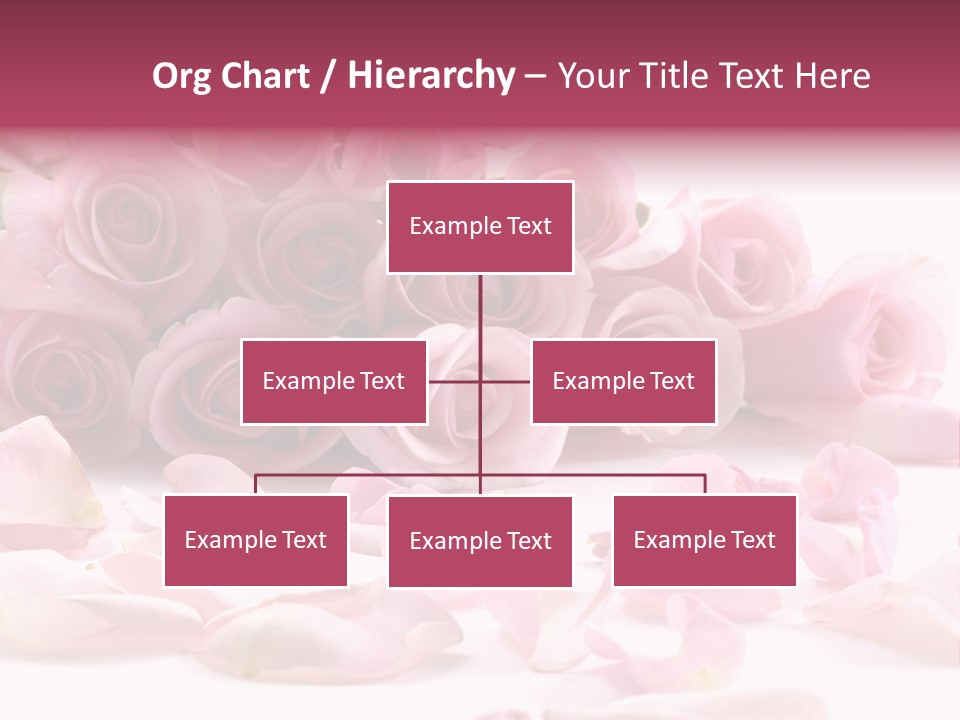 Org Chart / Hierarchy – Your Title Text Here

Example Text

Example Text

Example Text

Example Text

Example Text

Example Text